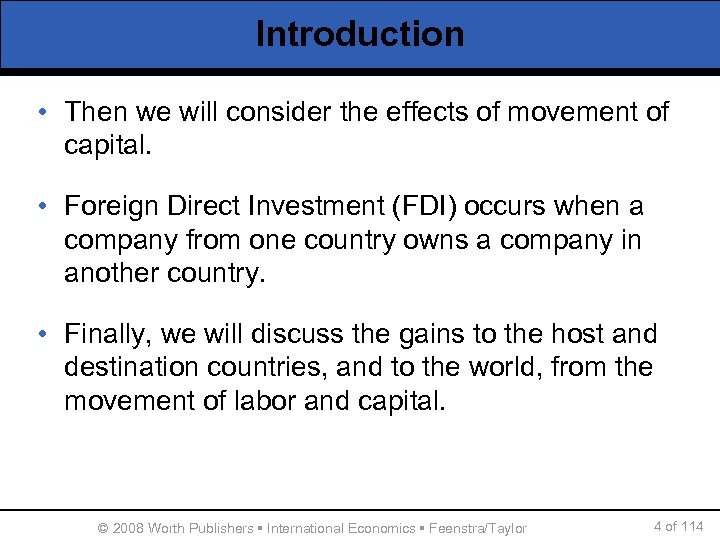 Introduction

• Then we will consider the effects of movement of capital.

• Foreign Direct Investment (FDI) occurs when a company from one country owns a company in another country.

• Finally, we will discuss the gains to the host and destination countries, and to the world, from the movement of labor and capital.

© 2008 Worth Publishers ▪ International Economics ▪ Feenstra/Taylor

4 of 114